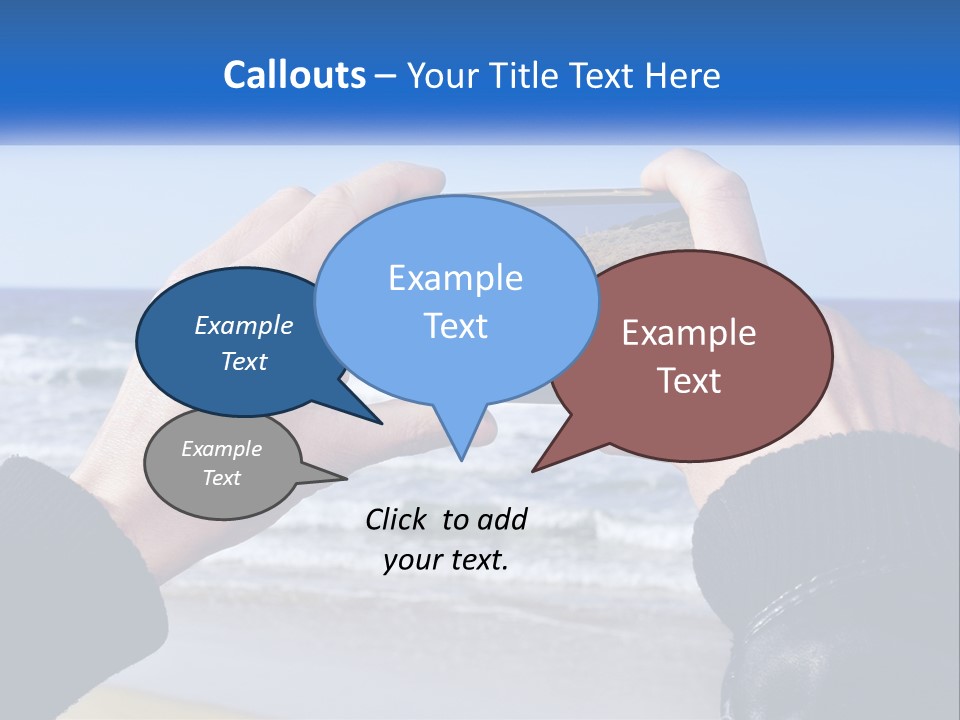 Callouts – Your Title Text Here

Example Text

Example Text

Example Text

Example Text

Click to add your text.